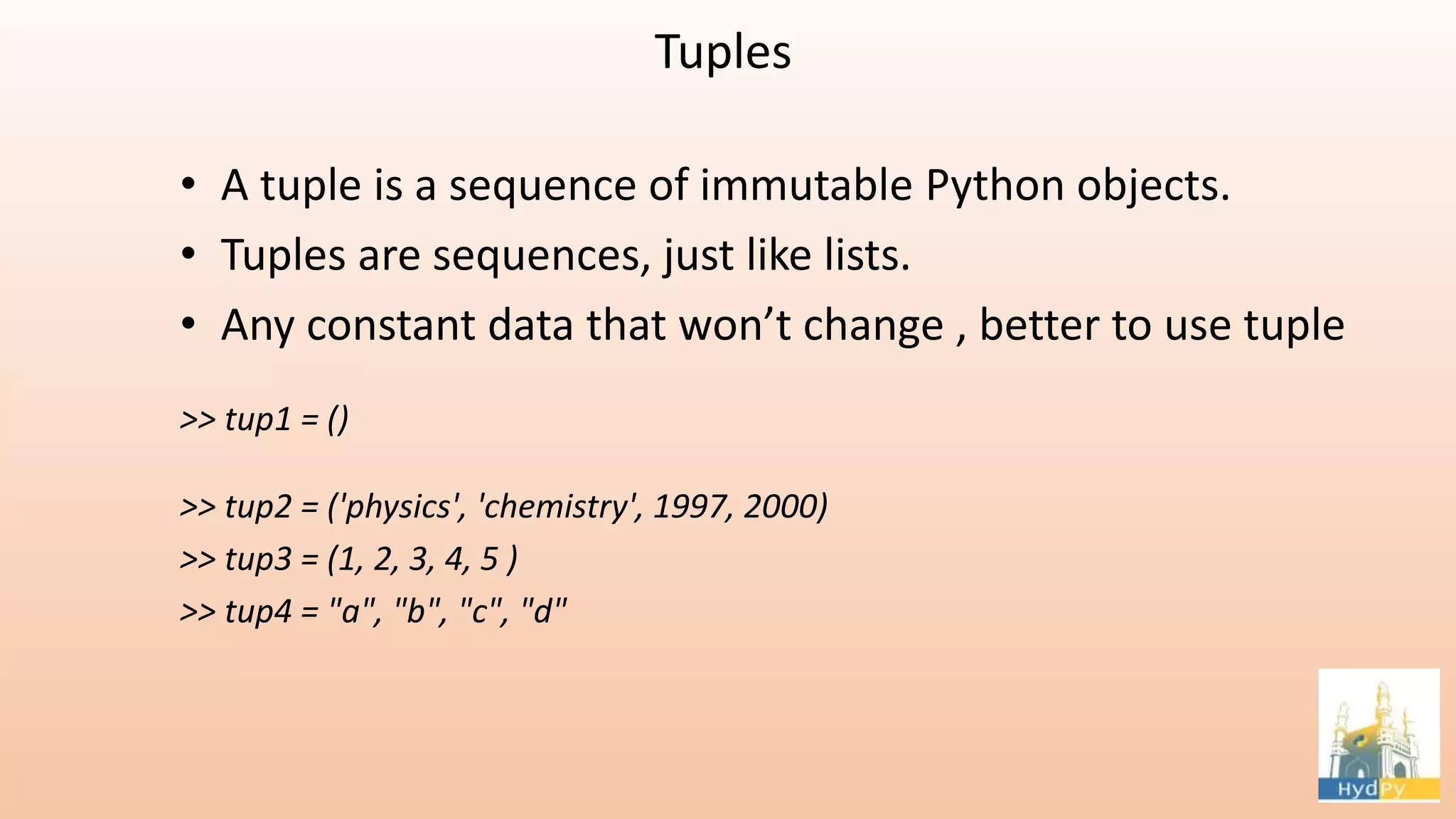 Tuples

• A tuple is a sequence of immutable Python objects.
• Tuples are sequences, just like lists.
• Any constant data that won’t change , better to use tuple

>> tup1 = ()

>> tup2 = ('physics', 'chemistry', 1997, 2000)
>> tup3 = (1, 2, 3, 4, 5 )
>> tup4 = "a", "b", "c", "d"

HydPy